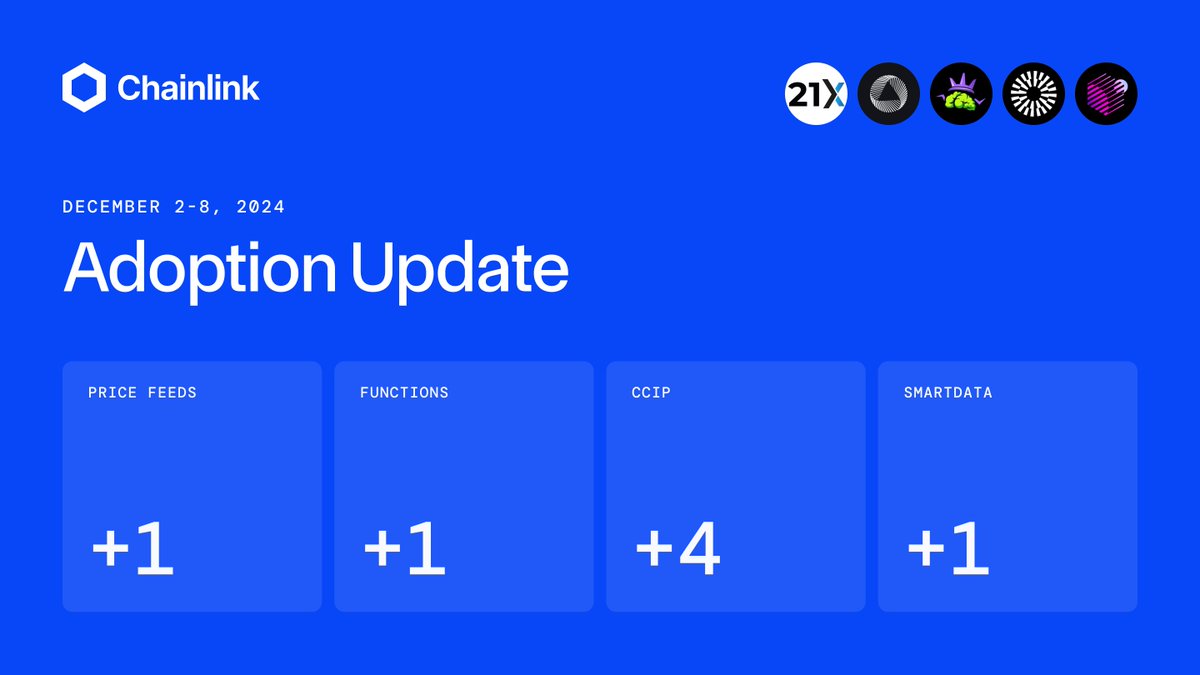 Chainlink

21X

DECEMBER 2-8, 2024

Adoption Update

PRICE FEEDS

+1

FUNCTIONS

+1

CCIP

+4

SMARTDATA

+1